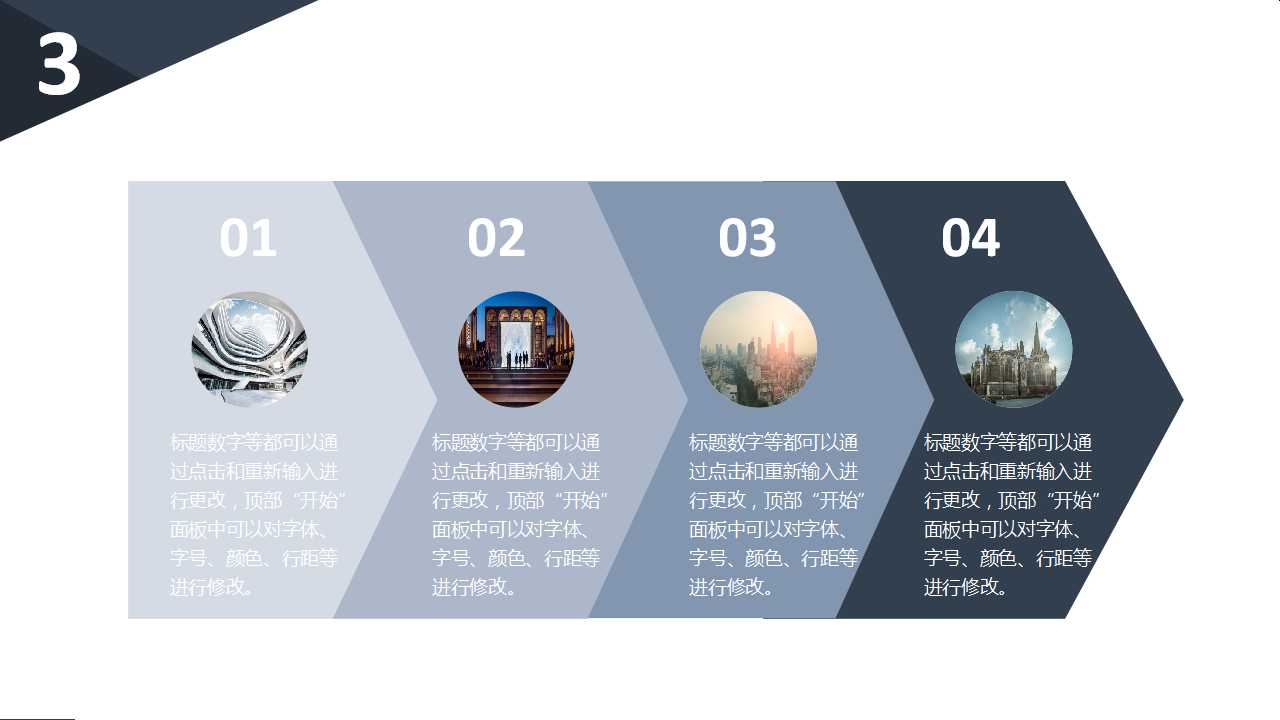 3

01

标题数字等都可以通过点击和重新输入进行更改，顶部“开始”面板中可以对字体、字号、颜色、行距等进行修改。

02

标题数字等都可以通过点击和重新输入进行更改，顶部“开始”面板中可以对字体、字号、颜色、行距等进行修改。

03

标题数字等都可以通过点击和重新输入进行更改，顶部“开始”面板中可以对字体、字号、颜色、行距等进行修改。

04

标题数字等都可以通过点击和重新输入进行更改，顶部“开始”面板中可以对字体、字号、颜色、行距等进行修改。